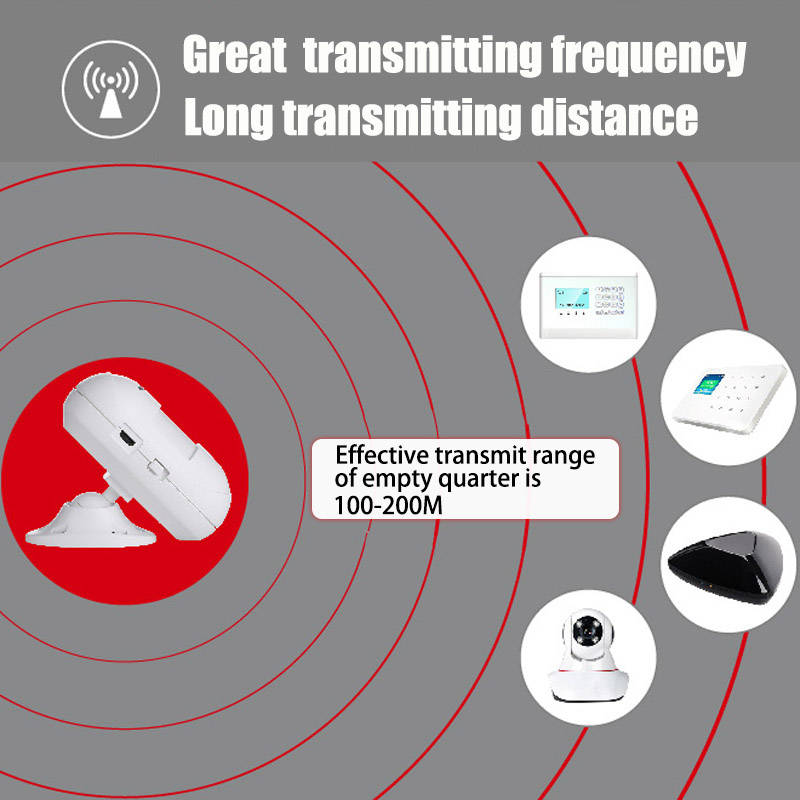 Great transmitting frequency
Long transmitting distance

Effective transmit range of empty quarter is 100-200M